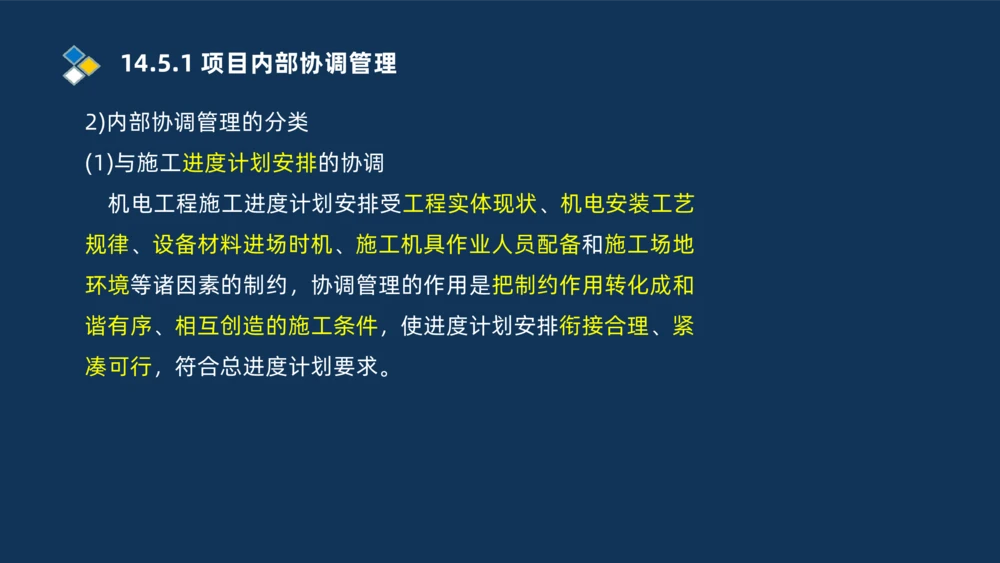 14.5.1 项目内部协调管理

2)内部协调管理的分类

(1)与施工进度计划安排的协调

机电工程施工进度计划安排受工程实体现状、机电安装工艺规律、设备材料进场时机、施工机具作业人员配备和施工场地环境等诸因素的制约，协调管理的作用是把制约作用转化成和谐有序、相互创造的施工条件，使进度计划安排衔接合理、紧凑可行，符合总进度计划要求。